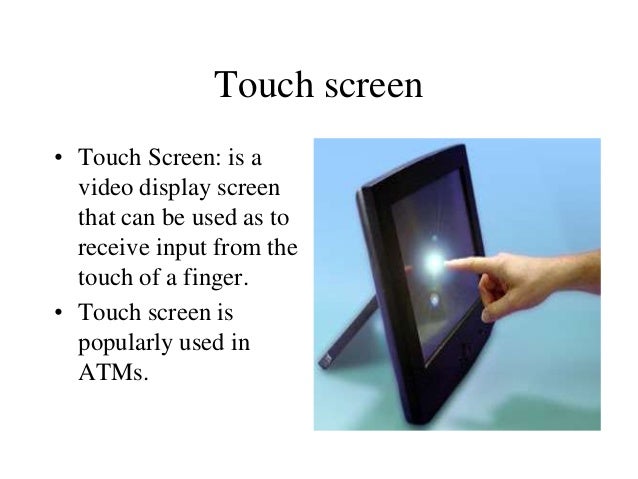 Touch screen

• Touch Screen: is a video display screen that can be used as to receive input from the touch of a finger.
• Touch screen is popularly used in ATMs.